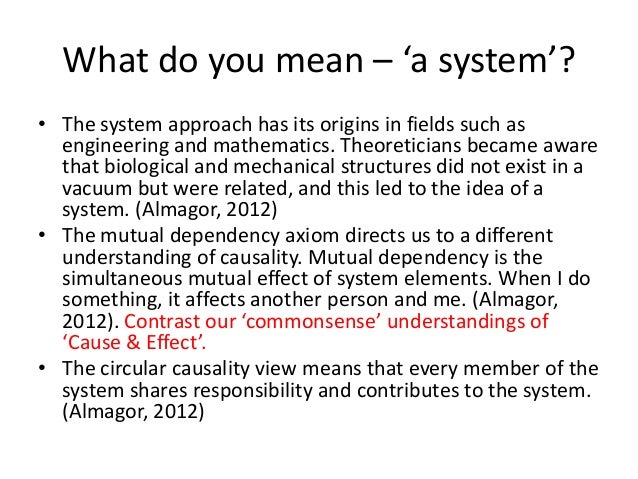 What do you mean – ‘a system’?

• The system approach has its origins in fields such as engineering and mathematics. Theoreticians became aware that biological and mechanical structures did not exist in a vacuum but were related, and this led to the idea of a system. (Almagor, 2012)
• The mutual dependency axiom directs us to a different understanding of causality. Mutual dependency is the simultaneous mutual effect of system elements. When I do something, it affects another person and me. (Almagor, 2012). Contrast our ‘commonsense’ understandings of ‘Cause & Effect’.
• The circular causality view means that every member of the system shares responsibility and contributes to the system. (Almagor, 2012)